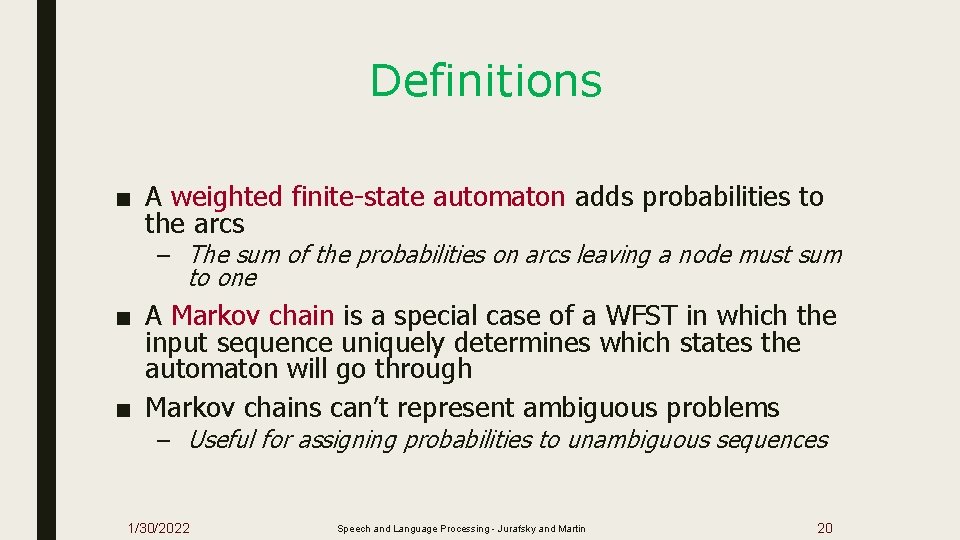 Definitions

■ A weighted finite-state automaton adds probabilities to the arcs

– The sum of the probabilities on arcs leaving a node must sum to one

■ A Markov chain is a special case of a WFST in which the input sequence uniquely determines which states the automaton will go through

■ Markov chains can't represent ambiguous problems

– Useful for assigning probabilities to unambiguous sequences

1/30/2022

Speech and Language Processing - Jurafsky and Martin

20